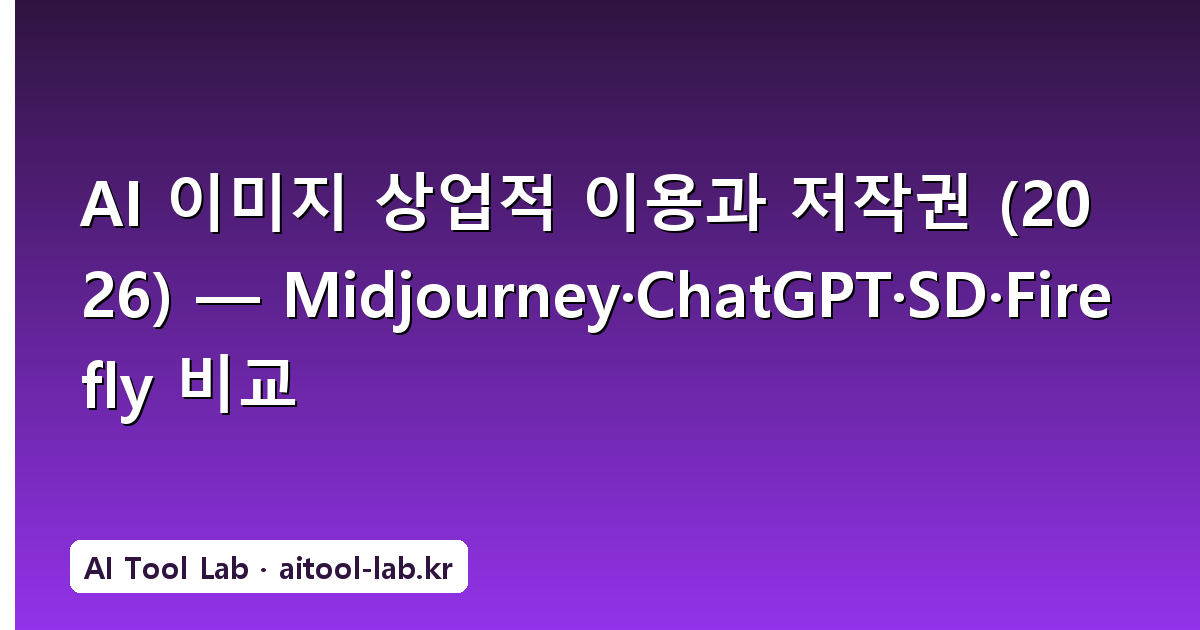 AI 이미지 상업적 이용과 저작권 (2026) — Midjourney·ChatGPT·SD·Firefly 비교

AI Tool Lab · aitool-lab.kr